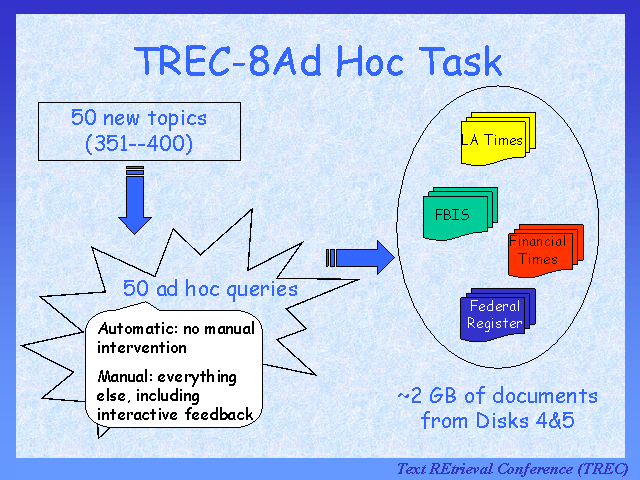 TREC-8Ad Hoc Task

50 new topics (351--400)

50 ad hoc queries

Automatic: no manual intervention

Manual: everything else, including interactive feedback

LA Times

FBIS

Financial Times

Federal Register

~2 GB of documents from Disks 4&5

Text REtrieval Conference (TREC)